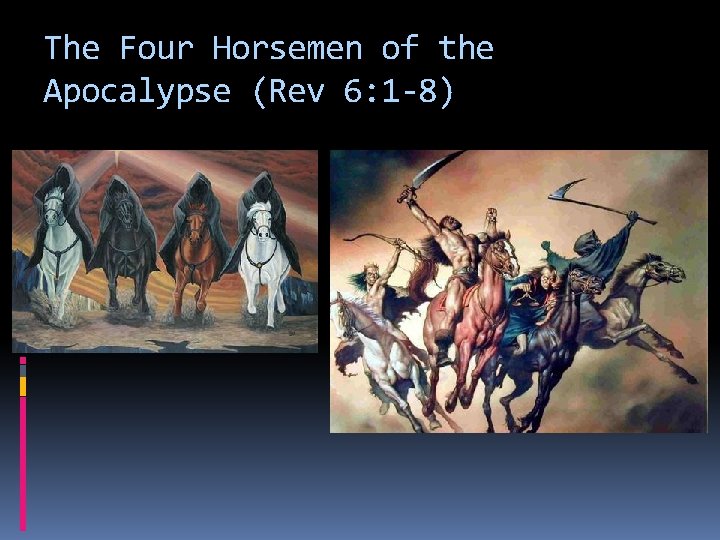 The Four Horsemen of the Apocalypse (Rev 6:1-8)